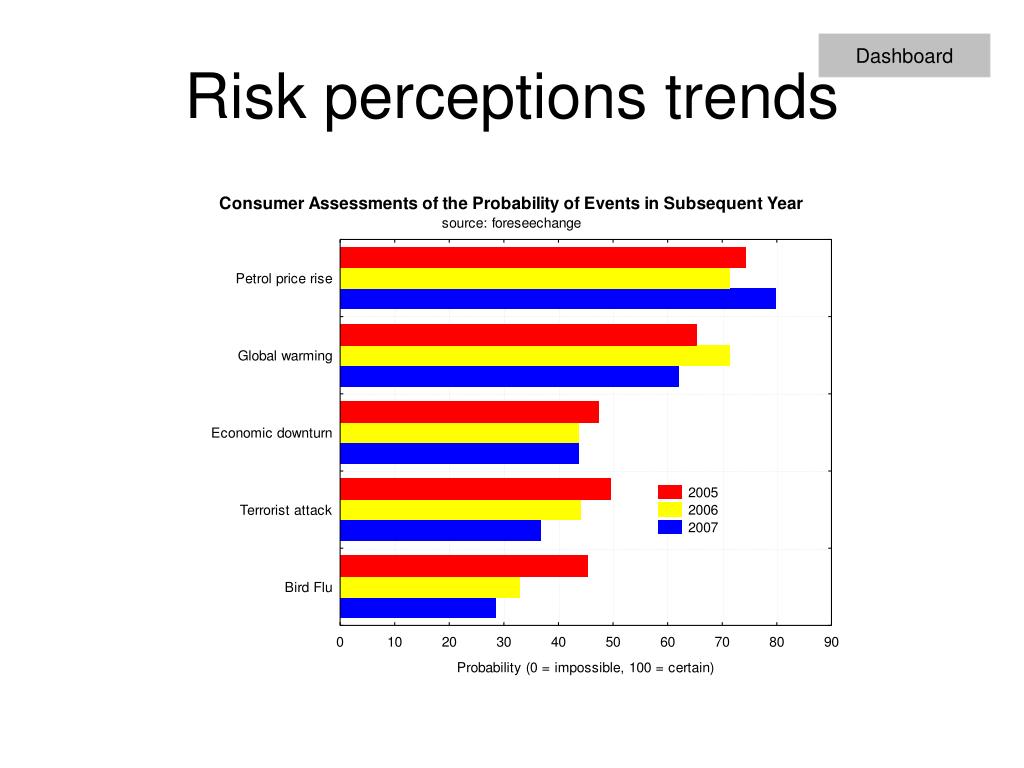 Dashboard

Risk perceptions trends

Consumer Assessments of the Probability of Events in Subsequent Year
source: foreseechange

Petrol price rise
Global warming
Economic downturn
Terrorist attack
Bird Flu

2005
2006
2007

0 10 20 30 40 50 60 70 80 90

Probability (0 = impossible, 100 = certain)